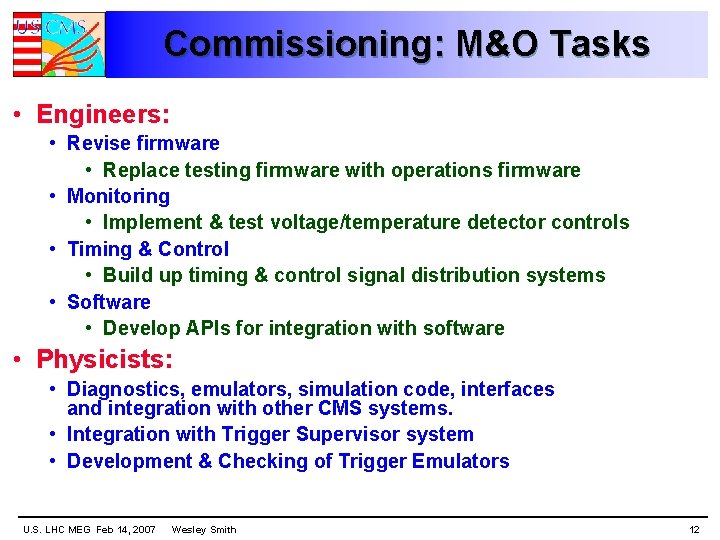 US CMS

Commissioning: M&O Tasks

• Engineers:
  • Revise firmware
    • Replace testing firmware with operations firmware
  • Monitoring
    • Implement & test voltage/temperature detector controls
  • Timing & Control
    • Build up timing & control signal distribution systems
  • Software
    • Develop APIs for integration with software
• Physicists:
  • Diagnostics, emulators, simulation code, interfaces and integration with other CMS systems.
  • Integration with Trigger Supervisor system
  • Development & Checking of Trigger Emulators

U.S. LHC MEG Feb 14, 2007 Wesley Smith 12